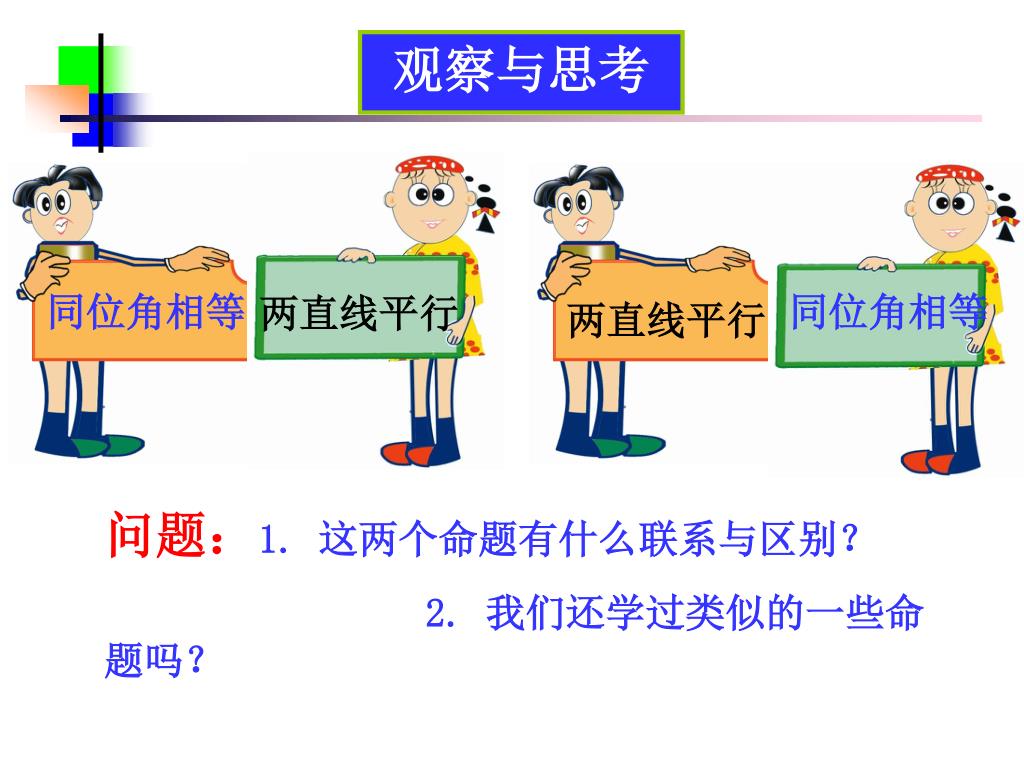 观察与思考

同位角相等 两直线平行

两直线平行 同位角相等

问题：1. 这两个命题有什么联系与区别？

2. 我们还学过类似的一些命题吗？